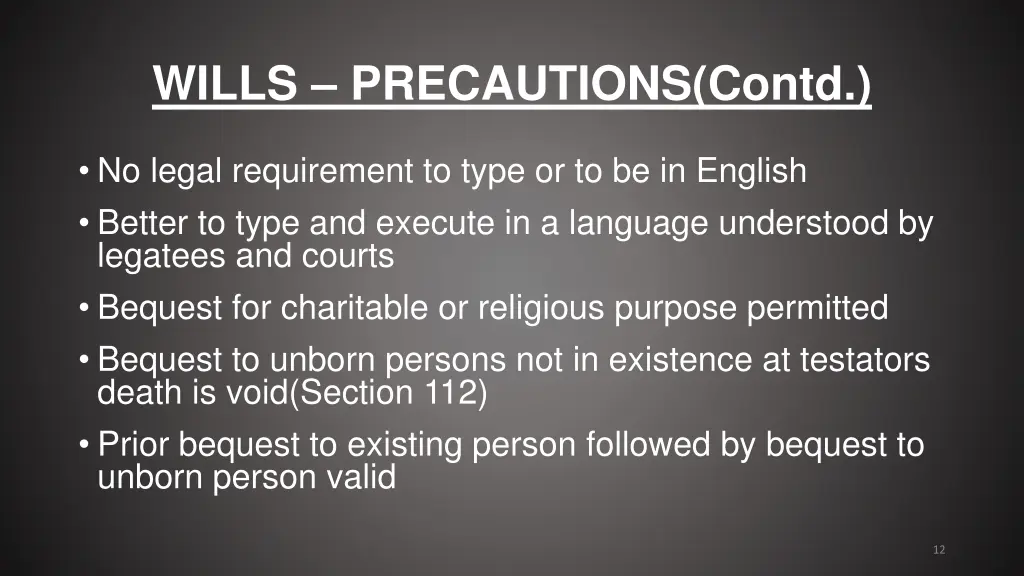 WILLS – PRECAUTIONS(Contd.)

• No legal requirement to type or to be in English
• Better to type and execute in a language understood by legatees and courts
• Bequest for charitable or religious purpose permitted
• Bequest to unborn persons not in existence at testators death is void(Section 112)
• Prior bequest to existing person followed by bequest to unborn person valid

12